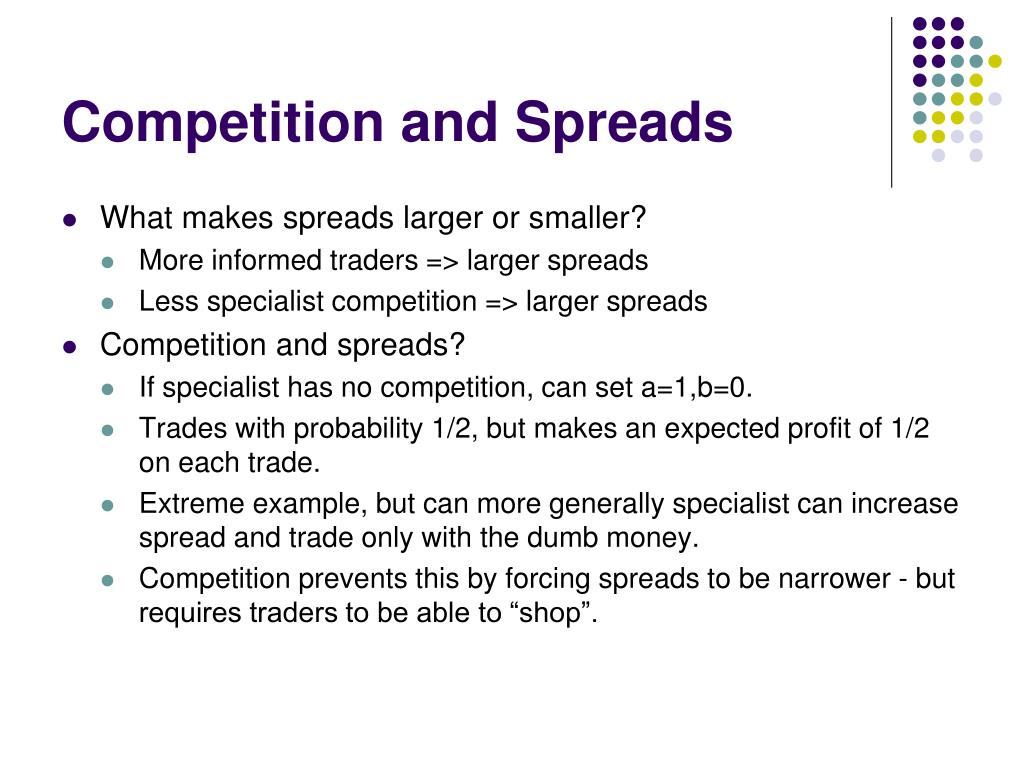 Competition and Spreads

- What makes spreads larger or smaller?
  - More informed traders => larger spreads
  - Less specialist competition => larger spreads
- Competition and spreads?
  - If specialist has no competition, can set a=1,b=0.
  - Trades with probability 1/2, but makes an expected profit of 1/2 on each trade.
  - Extreme example, but can more generally specialist can increase spread and trade only with the dumb money.
  - Competition prevents this by forcing spreads to be narrower - but requires traders to be able to “shop”.